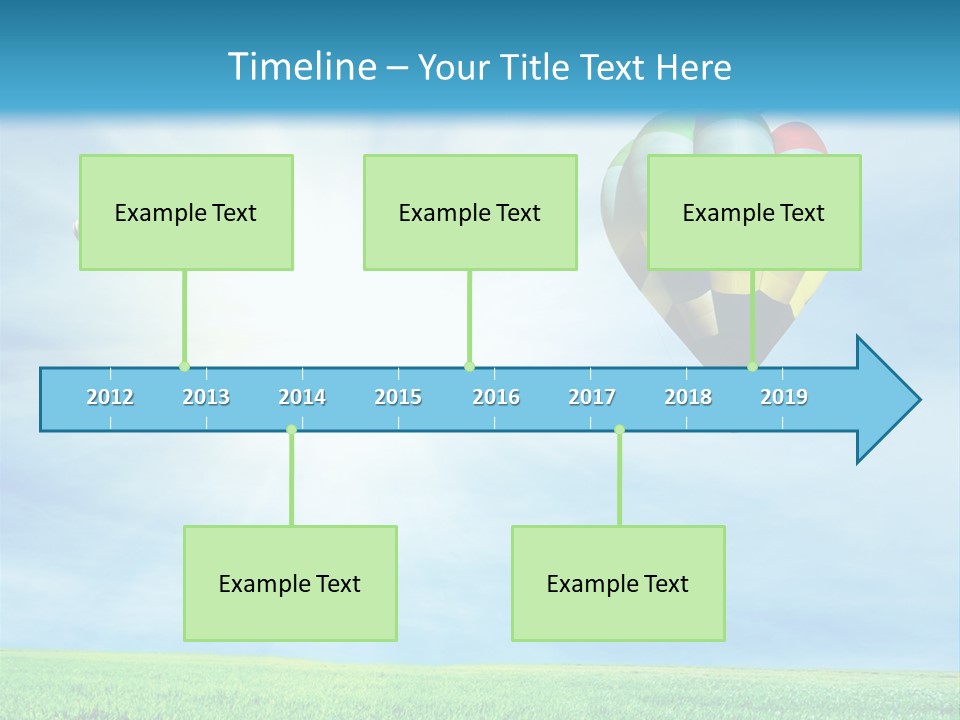 Timeline – Your Title Text Here

Example Text

Example Text

Example Text

2012 2013 2014 2015 2016 2017 2018 2019

Example Text

Example Text